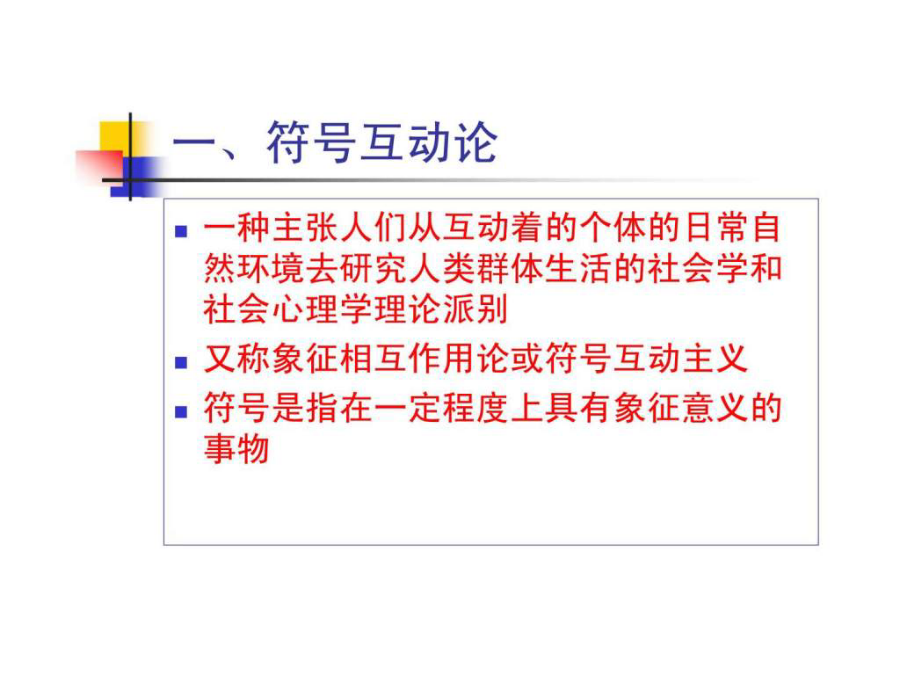 一、符号互动论

- 一种主张人们从互动着的个体的日常自然环境去研究人类群体生活的社会学和社会心理学理论派别
- 又称象征相互作用论或符号互动主义
- 符号是指在一定程度上具有象征意义的事物